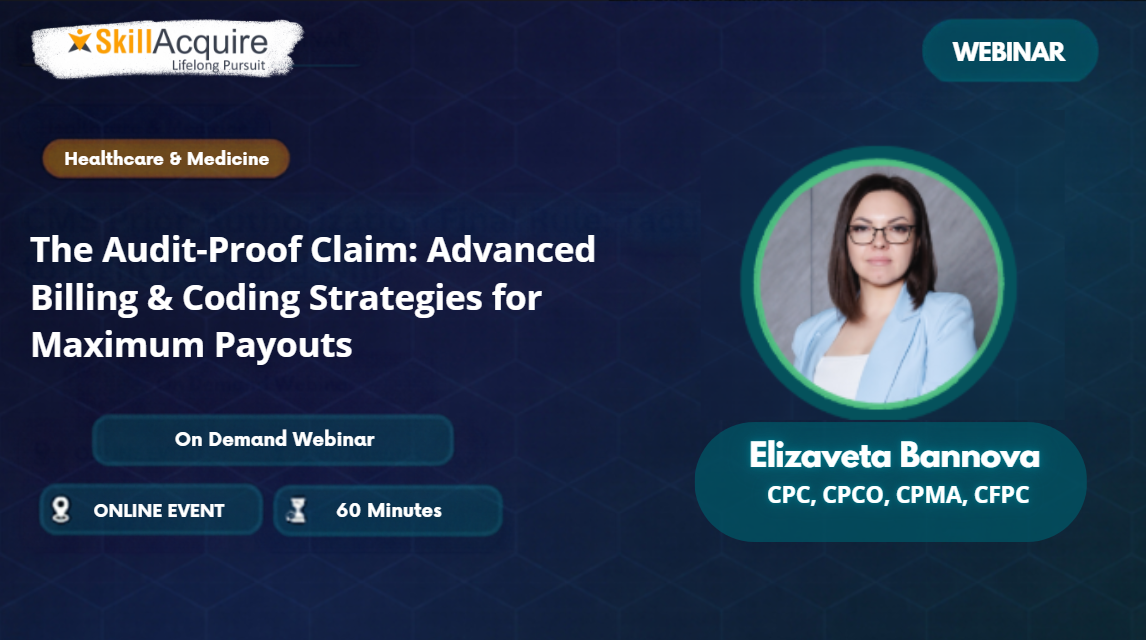 SkillAcquire
Lifelong Pursuit

WEBINAR

Healthcare & Medicine

The Audit-Proof Claim: Advanced Billing & Coding Strategies for Maximum Payouts

On Demand Webinar

ONLINE EVENT

60 Minutes

Elizaveta Bannova
CPC, CPCO, CPMA, CFPC